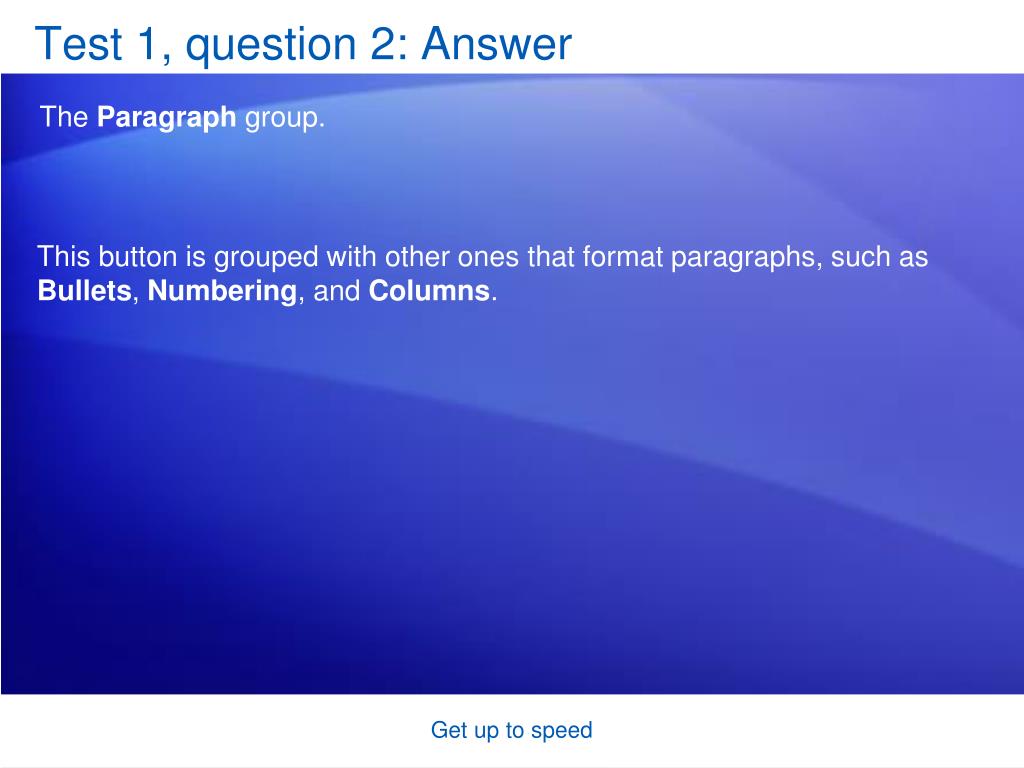 Test 1, question 2: Answer

The Paragraph group.

This button is grouped with other ones that format paragraphs, such as Bullets, Numbering, and Columns.

Get up to speed